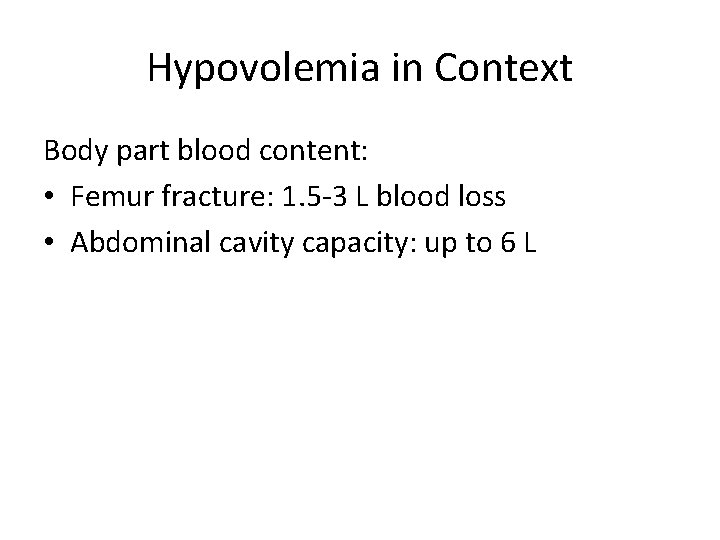 Hypovolemia in Context

Body part blood content:

• Femur fracture: 1.5-3 L blood loss
• Abdominal cavity capacity: up to 6 L